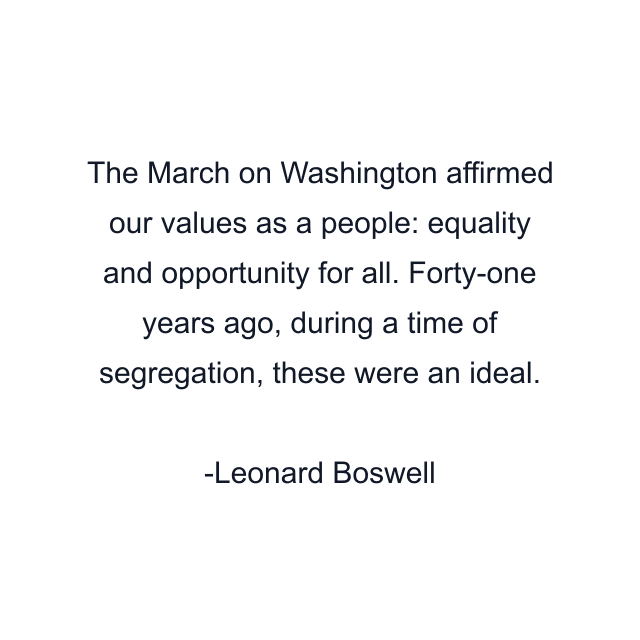 The March on Washington affirmed our values as a people: equality and opportunity for all. Forty-one years ago, during a time of segregation, these were an ideal.

-Leonard Boswell